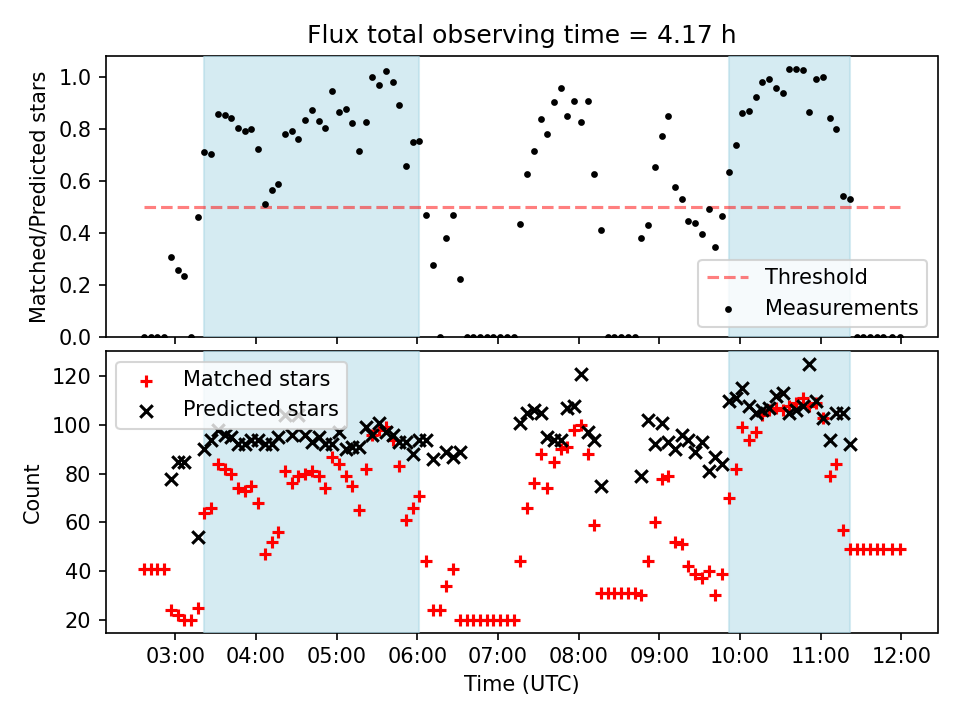 Flux total observing time = 4.17 h

Matched/Predicted stars

1.0
0.8
0.6
0.4
0.2
0.0

Threshold
Measurements

Count

120
100
80
60
40
20

Matched stars
Predicted stars

03:00 04:00 05:00 06:00 07:00 08:00 09:00 10:00 11:00 12:00

Time (UTC)